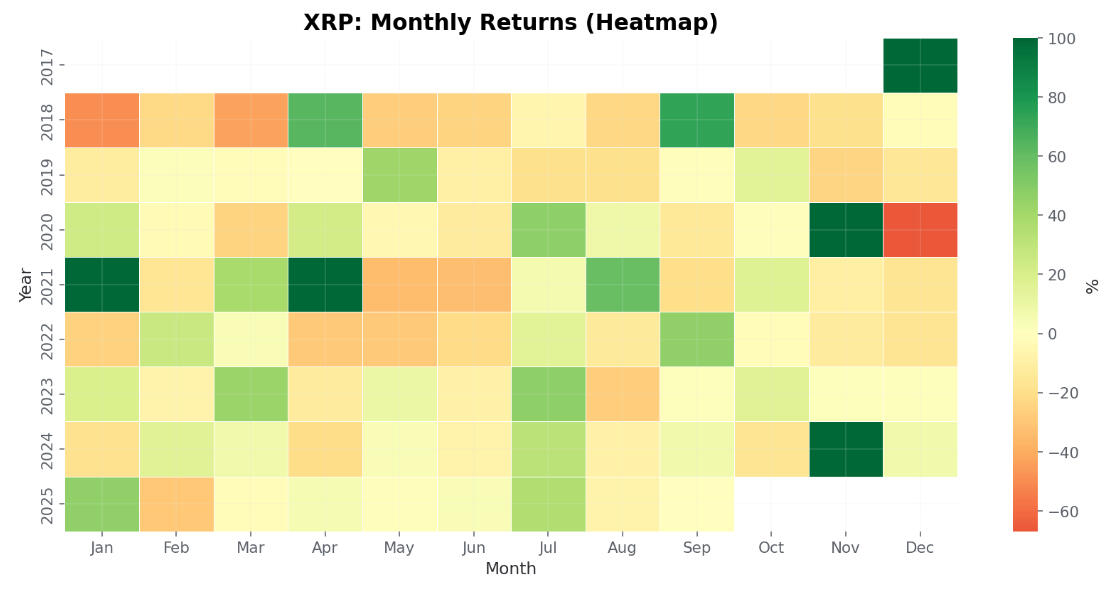 XRP: Monthly Returns (Heatmap)

Year

2017
2018
2019
2020
2021
2022
2023
2024
2025

Jan Feb Mar Apr May Jun Jul Aug Sep Oct Nov Dec

Month

100
80
60
40
20
0
−20
−40
−60

%